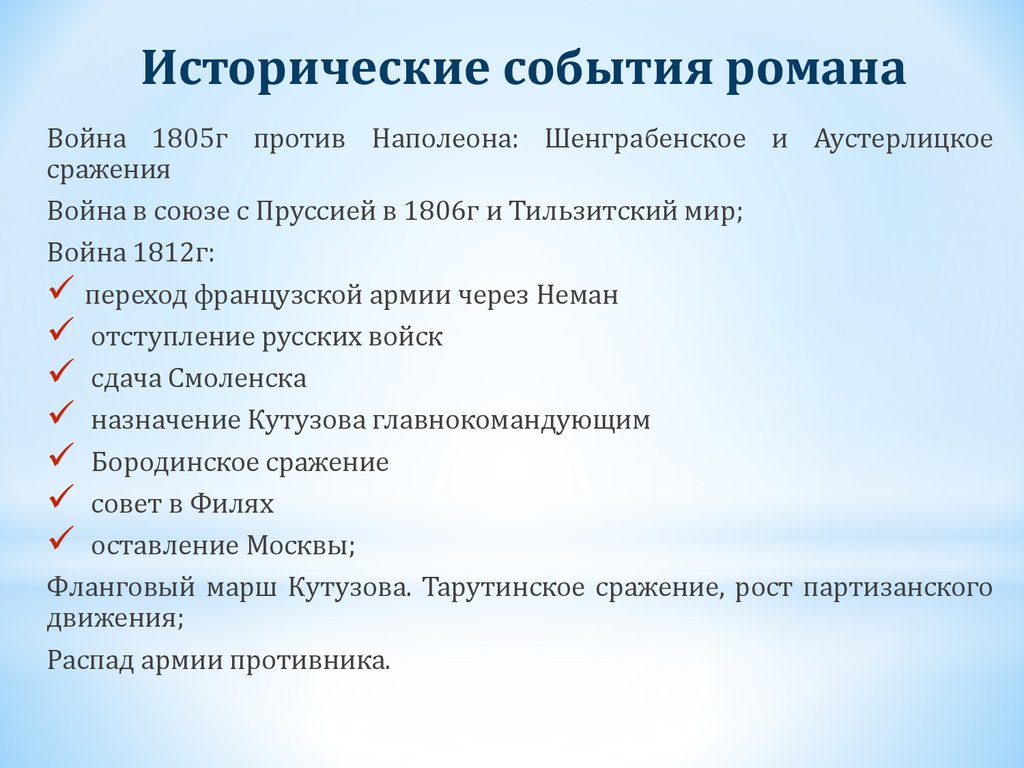 Исторические события романа

Война 1805г против Наполеона: Шенграбенское и Аустерлицкое сражения

Война в союзе с Пруссией в 1806г и Тильзитский мир;

Война 1812г:

✓ переход французской армии через Неман
✓ отступление русских войск
✓ сдача Смоленска
✓ назначение Кутузова главнокомандующим
✓ Бородинское сражение
✓ совет в Филях
✓ оставление Москвы;

Фланговый марш Кутузова. Тарутинское сражение, рост партизанского движения;

Распад армии противника.